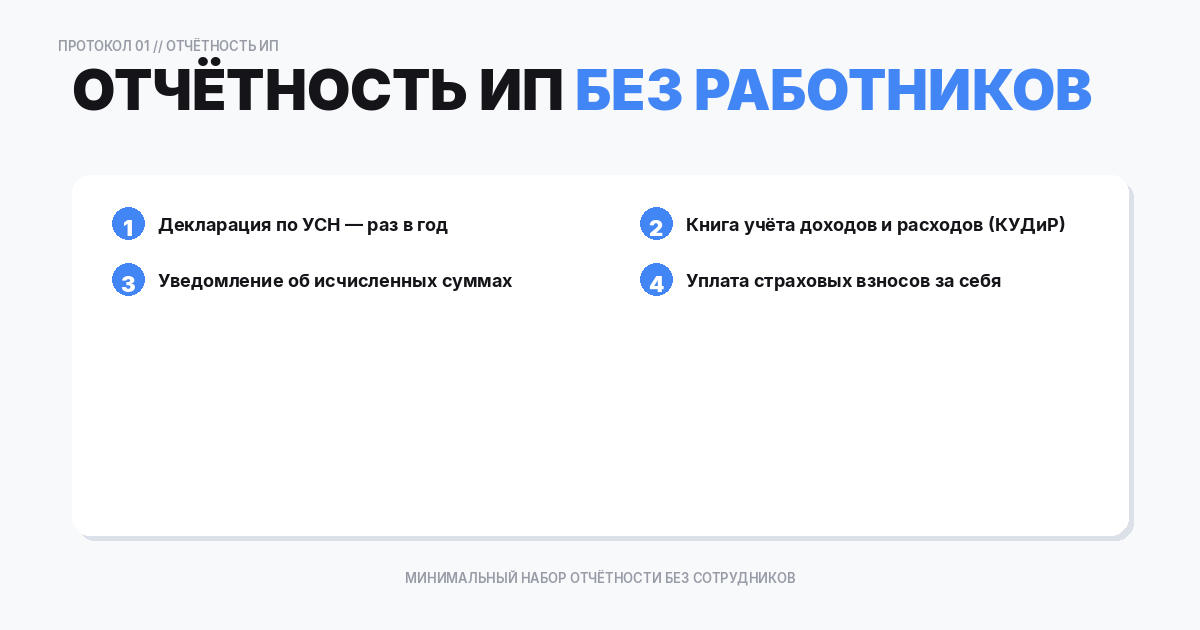 ПРОТОКОЛ 01 // ОТЧЁТНОСТЬ ИП

ОТЧЁТНОСТЬ ИП БЕЗ РАБОТНИКОВ

1 Декларация по УСН — раз в год

2 Книга учёта доходов и расходов (КУДиР)

3 Уведомление об исчисленных суммах

4 Уплата страховых взносов за себя

МИНИМАЛЬНЫЙ НАБОР ОТЧЁТНОСТИ БЕЗ СОТРУДНИКОВ